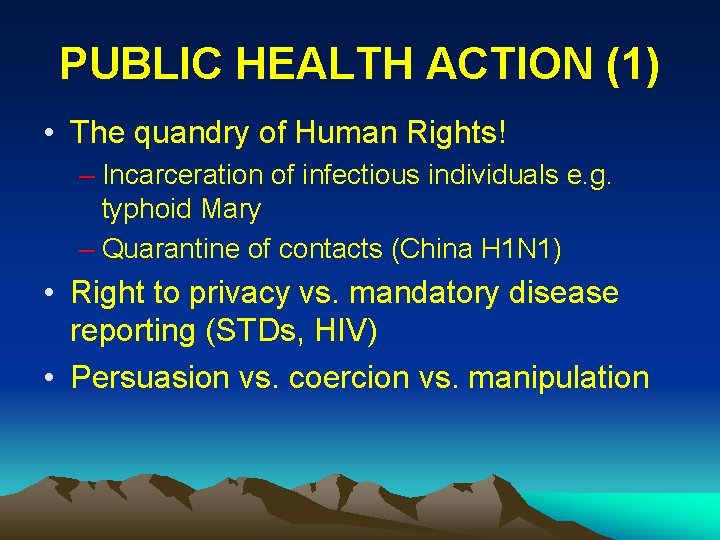 PUBLIC HEALTH ACTION (1)

• The quandry of Human Rights!
– Incarceration of infectious individuals e.g. typhoid Mary
– Quarantine of contacts (China H1N1)

• Right to privacy vs. mandatory disease reporting (STDs, HIV)

• Persuasion vs. coercion vs. manipulation